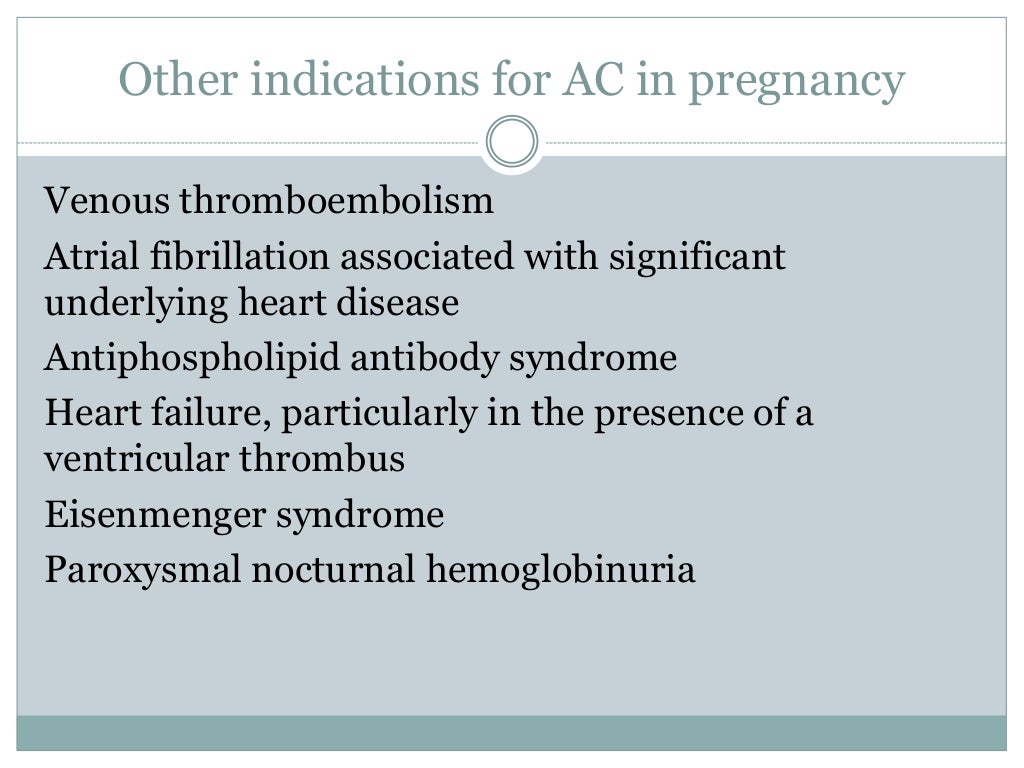 Other indications for AC in pregnancy

Venous thromboembolism

Atrial fibrillation associated with significant underlying heart disease

Antiphospholipid antibody syndrome

Heart failure, particularly in the presence of a ventricular thrombus

Eisenmenger syndrome

Paroxysmal nocturnal hemoglobinuria